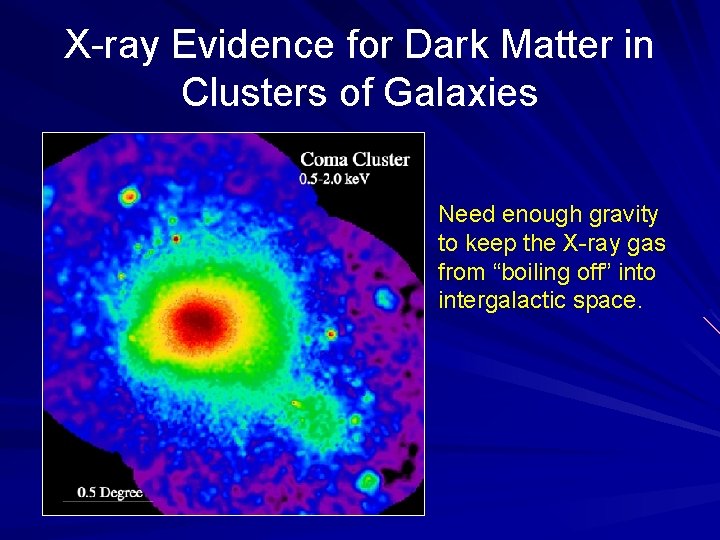 X-ray Evidence for Dark Matter in Clusters of Galaxies

Coma Cluster
0.5-2.0 keV

0.5 Degree

Need enough gravity to keep the X-ray gas from “boiling off” into intergalactic space.